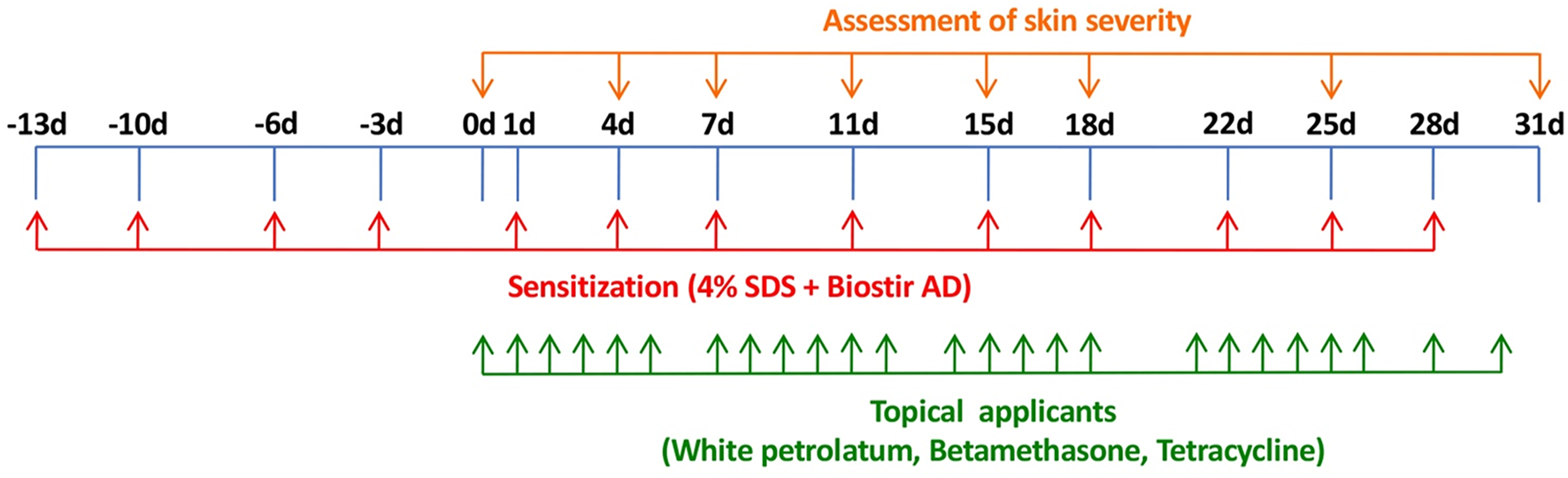 Assessment of skin severity

-13d -10d -6d -3d 0d 1d 4d 7d 11d 15d 18d 22d 25d 28d 31d

Sensitization (4% SDS + Biostir AD)

Topical applicants
(White petrolatum, Betamethasone, Tetracycline)